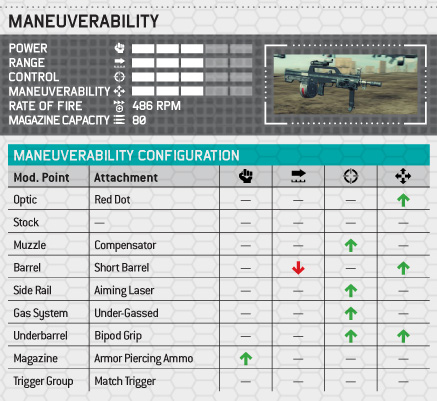 MANEUVERABILITY

POWER
RANGE
CONTROL
MANEUVERABILITY
RATE OF FIRE 486 RPM
MAGAZINE CAPACITY 80

MANEUVERABILITY CONFIGURATION

| Mod. Point | Attachment | | | | |
|---|---|---|---|---|---|
| Optic | Red Dot | — | — | — | ↑ |
| Stock | — | — | — | — | — |
| Muzzle | Compensator | — | — | ↑ | — |
| Barrel | Short Barrel | — | ↓ | — | ↑ |
| Side Rail | Aiming Laser | — | — | ↑ | — |
| Gas System | Under-Gassed | — | — | ↑ | — |
| Underbarrel | Bipod Grip | — | — | ↑ | ↑ |
| Magazine | Armor Piercing Ammo | ↑ | — | — | — |
| Trigger Group | Match Trigger | — | — | — | — |